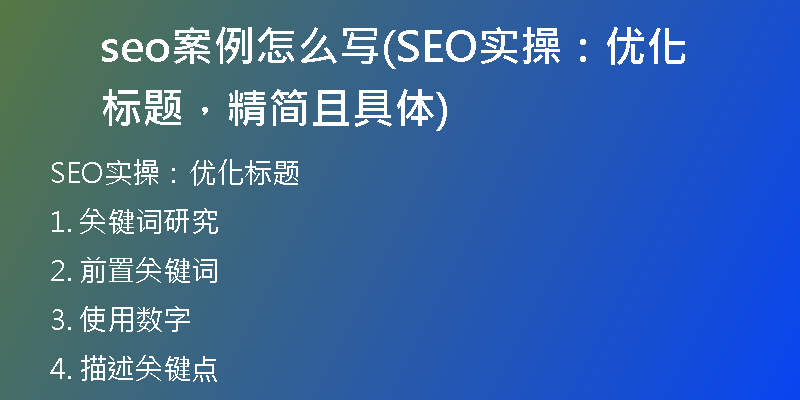 seo案例怎么写(SEO实操：优化标题，精简且具体)

SEO实操：优化标题

1. 关键词研究

2. 前置关键词

3. 使用数字

4. 描述关键点